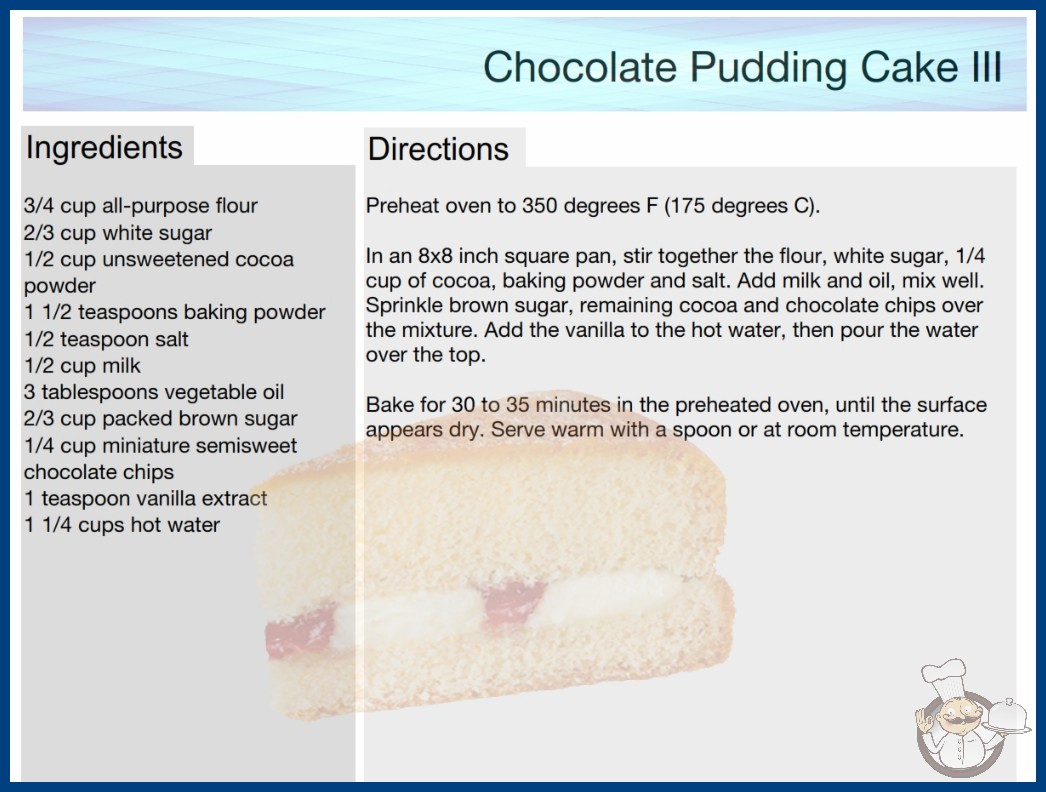 Chocolate Pudding Cake III

Ingredients

3/4 cup all-purpose flour
2/3 cup white sugar
1/2 cup unsweetened cocoa powder
1 1/2 teaspoons baking powder
1/2 teaspoon salt
1/2 cup milk
3 tablespoons vegetable oil
2/3 cup packed brown sugar
1/4 cup miniature semisweet chocolate chips
1 teaspoon vanilla extract
1 1/4 cups hot water

Directions

Preheat oven to 350 degrees F (175 degrees C).

In an 8x8 inch square pan, stir together the flour, white sugar, 1/4 cup of cocoa, baking powder and salt. Add milk and oil, mix well. Sprinkle brown sugar, remaining cocoa and chocolate chips over the mixture. Add the vanilla to the hot water, then pour the water over the top.

Bake for 30 to 35 minutes in the preheated oven, until the surface appears dry. Serve warm with a spoon or at room temperature.